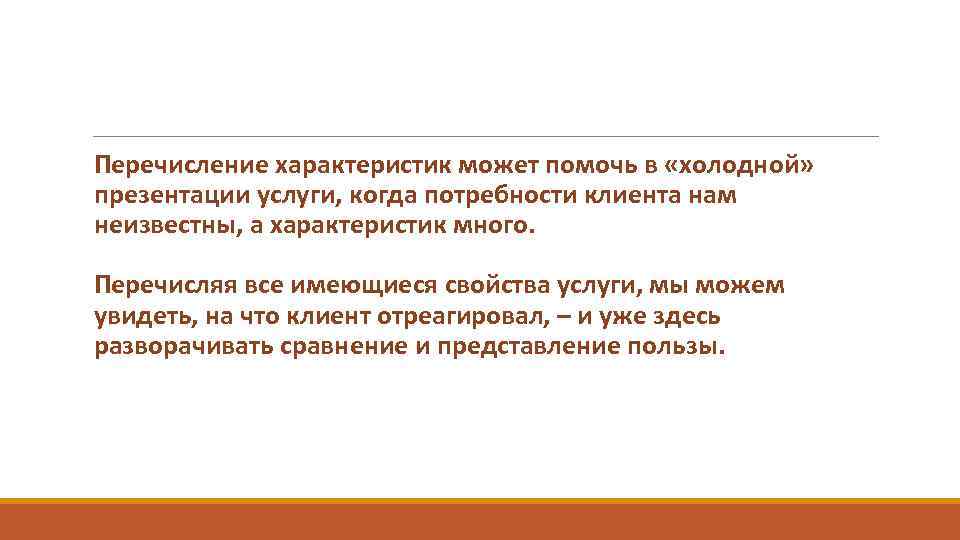 Перечисление характеристик может помочь в «холодной» презентации услуги, когда потребности клиента нам неизвестны, а характеристик много.

Перечисляя все имеющиеся свойства услуги, мы можем увидеть, на что клиент отреагировал, – и уже здесь разворачивать сравнение и представление пользы.